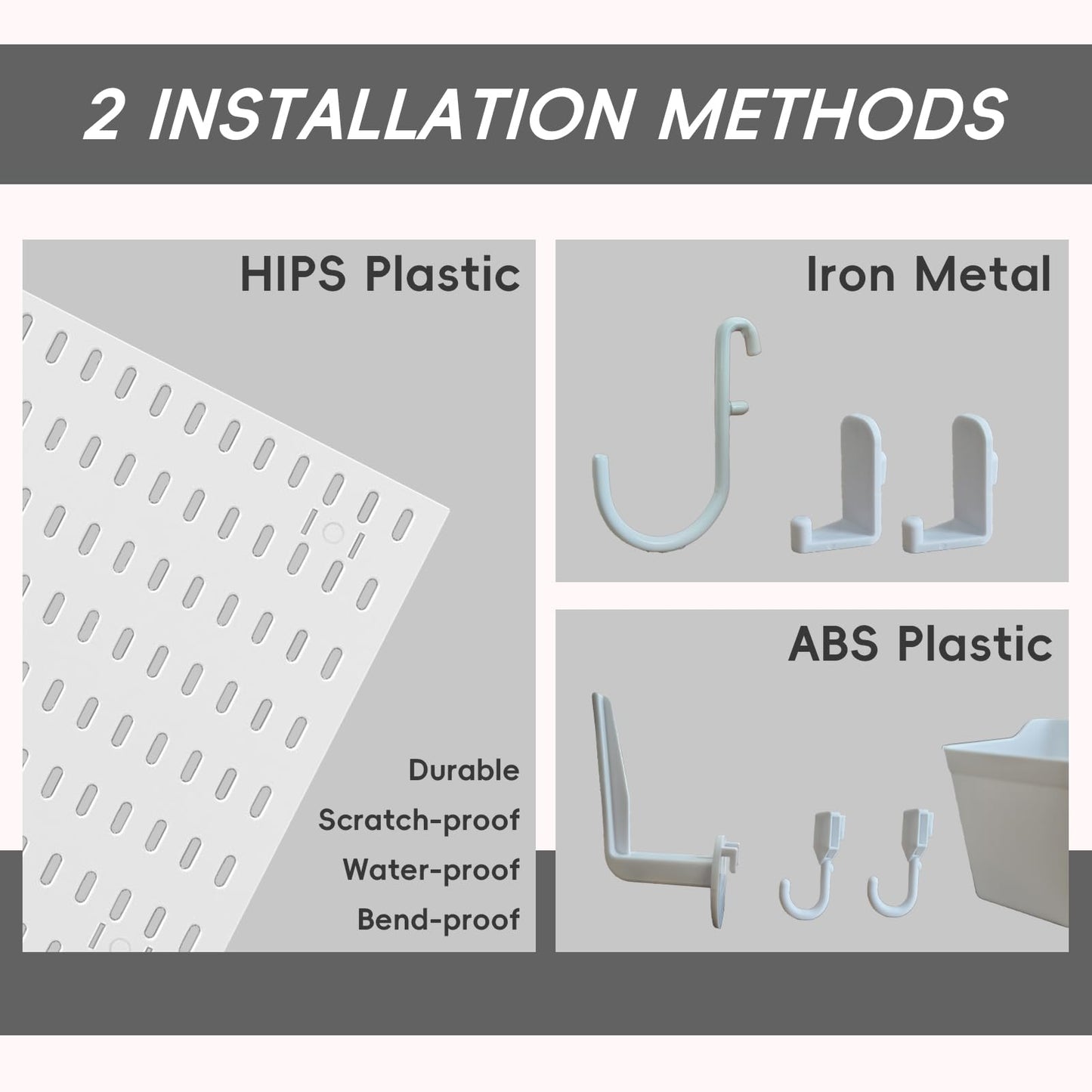 2 INSTALLATION METHODS

HIPS Plastic

Durable
Scratch-proof
Water-proof
Bend-proof

Iron Metal

ABS Plastic